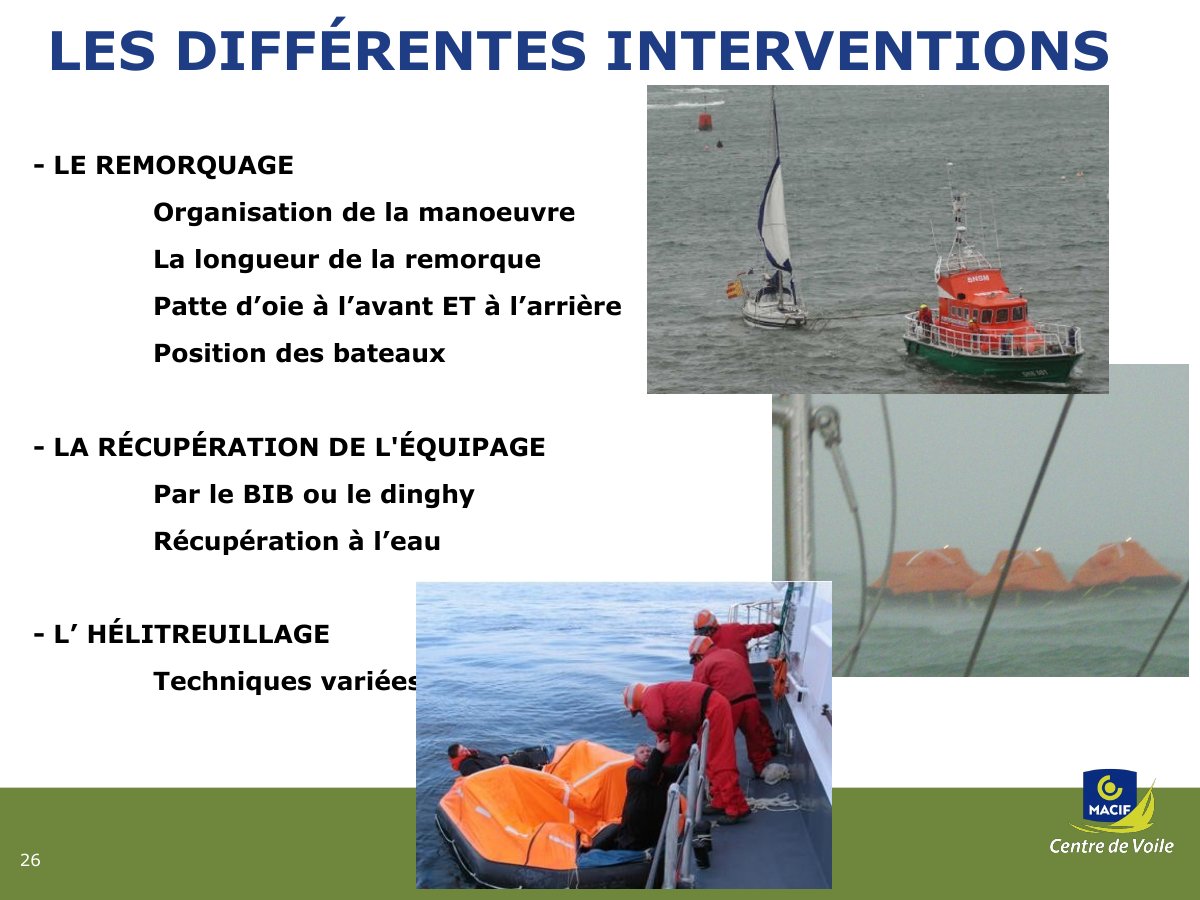 LES DIFFÉRENTES INTERVENTIONS

- LE REMORQUAGE

Organisation de la manoeuvre

La longueur de la remorque

Patte d'oie à l'avant ET à l'arrière

Position des bateaux

- LA RÉCUPÉRATION DE L'ÉQUIPAGE

Par le BIB ou le dinghy

Récupération à l'eau

- L' HÉLITREUILLAGE

Techniques variées

SNSM

26

MACIF

Centre de Voile